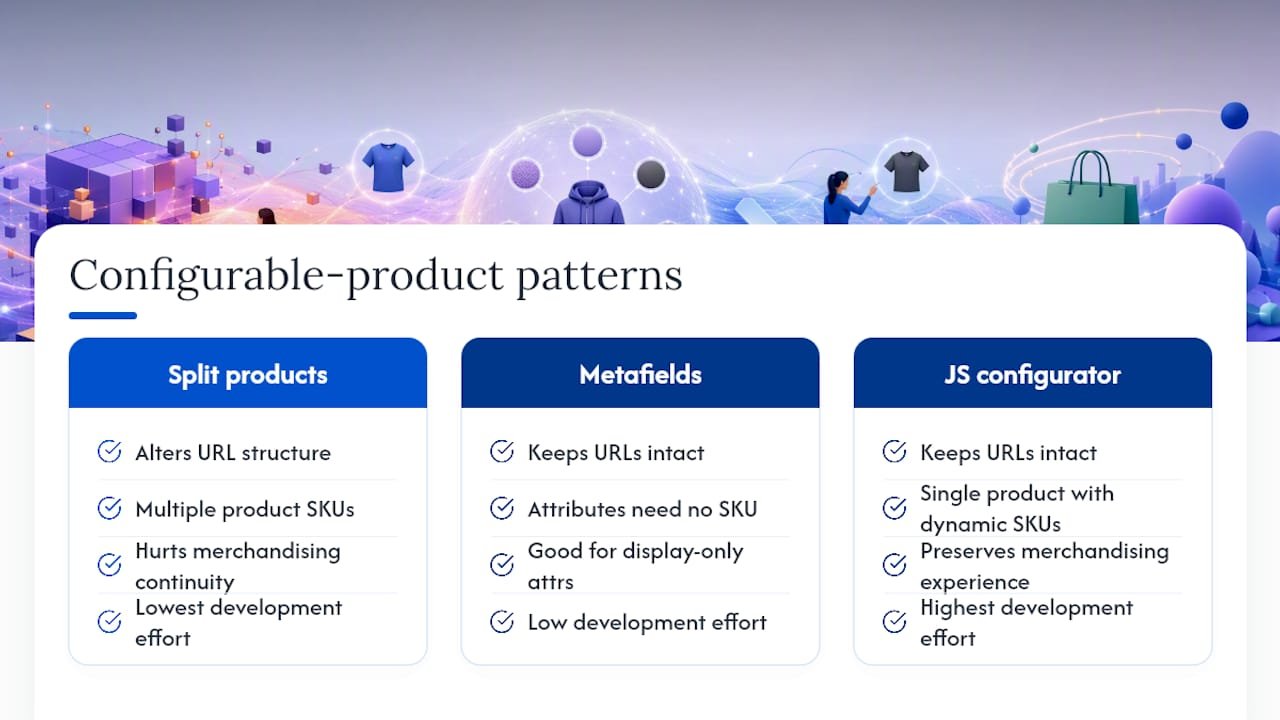 Configurable-product patterns

Split products

Alters URL structure

Multiple product SKUs

Hurts merchandising continuity

Lowest development effort

Metafields

Keeps URLs intact

Attributes need no SKU

Good for display-only attrs

Low development effort

JS configurator

Keeps URLs intact

Single product with dynamic SKUs

Preserves merchandising experience

Highest development effort